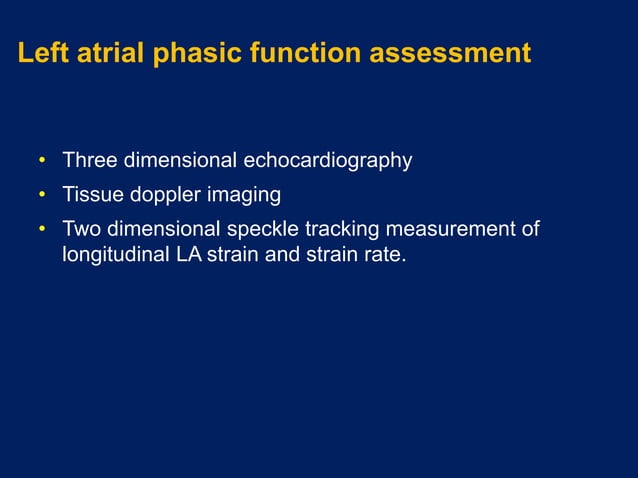 Left atrial phasic function assessment

• Three dimensional echocardiography
• Tissue doppler imaging
• Two dimensional speckle tracking measurement of longitudinal LA strain and strain rate.